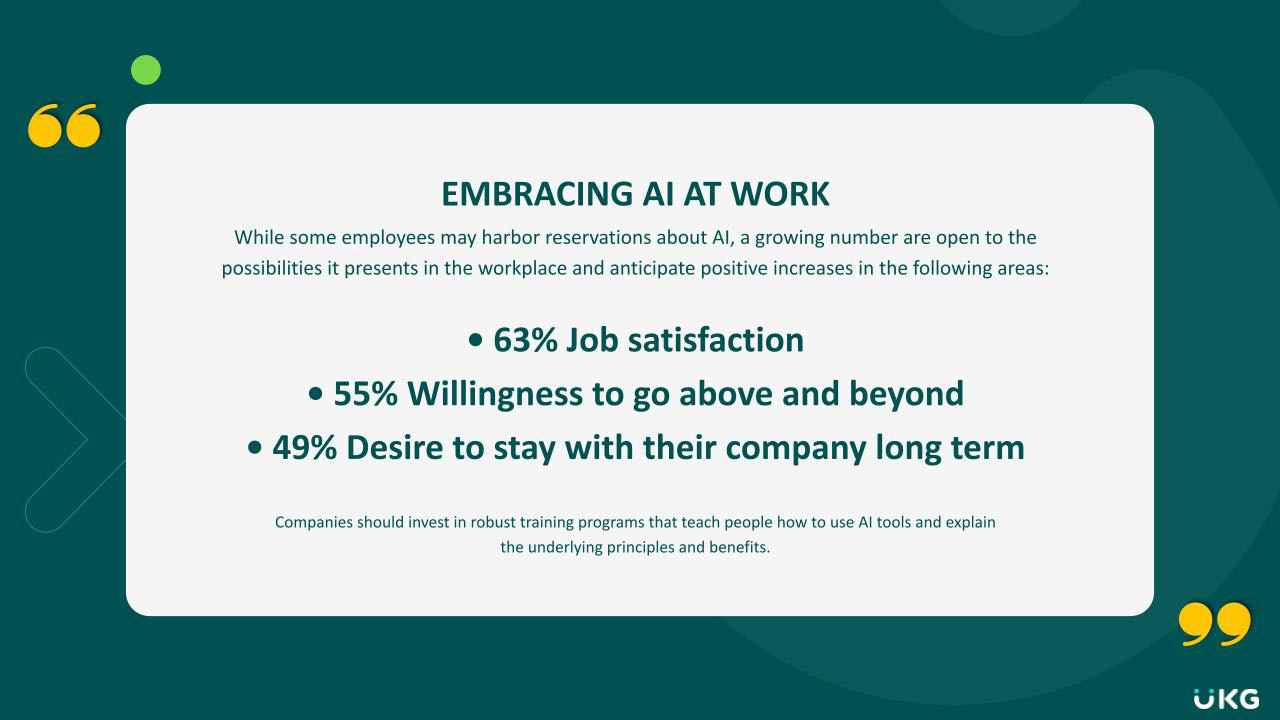 EMBRACING AI AT WORK

While some employees may harbor reservations about AI, a growing number are open to the possibilities it presents in the workplace and anticipate positive increases in the following areas:

• 63% Job satisfaction
• 55% Willingness to go above and beyond
• 49% Desire to stay with their company long term

Companies should invest in robust training programs that teach people how to use AI tools and explain the underlying principles and benefits.

UKG